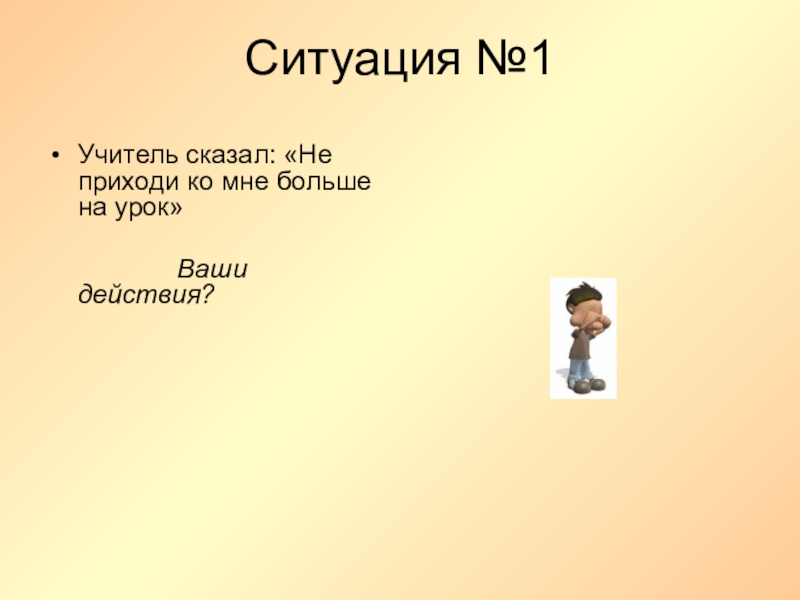 Ситуация №1

• Учитель сказал: «Не приходи ко мне больше на урок»

Ваши действия?